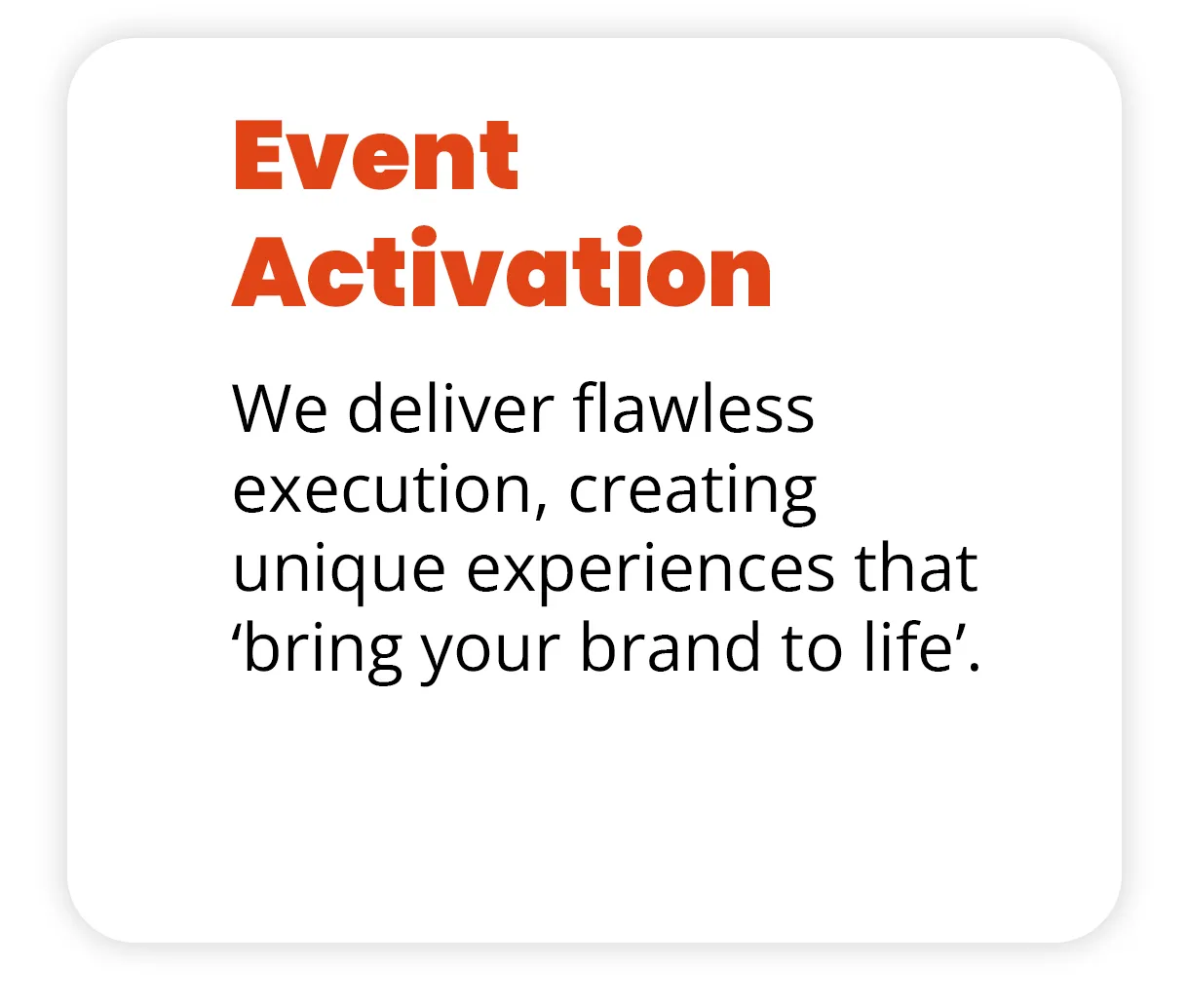 Event Activation

We deliver flawless execution, creating unique experiences that ‘bring your brand to life’.